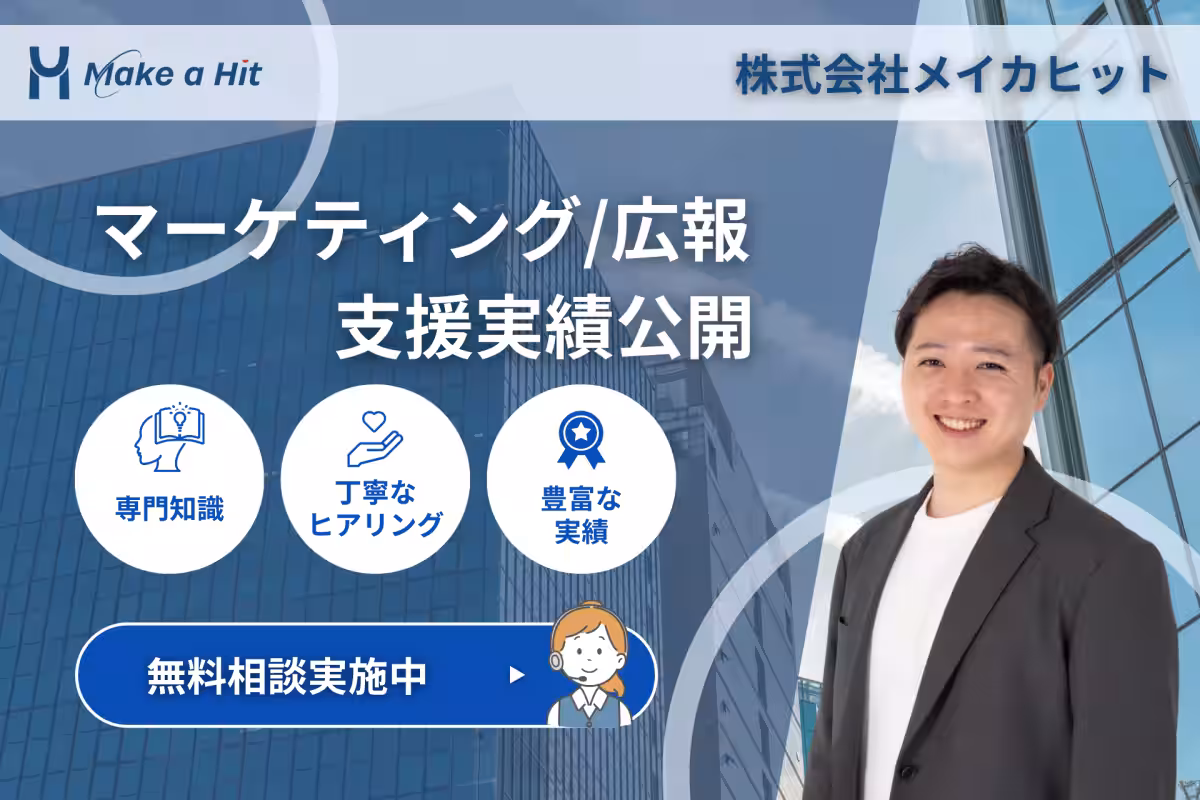 Make a Hit

株式会社メイカヒット

マーケティング/広報
支援実績公開

専門知識

丁寧な
ヒアリング

豊富な
実績

無料相談実施中